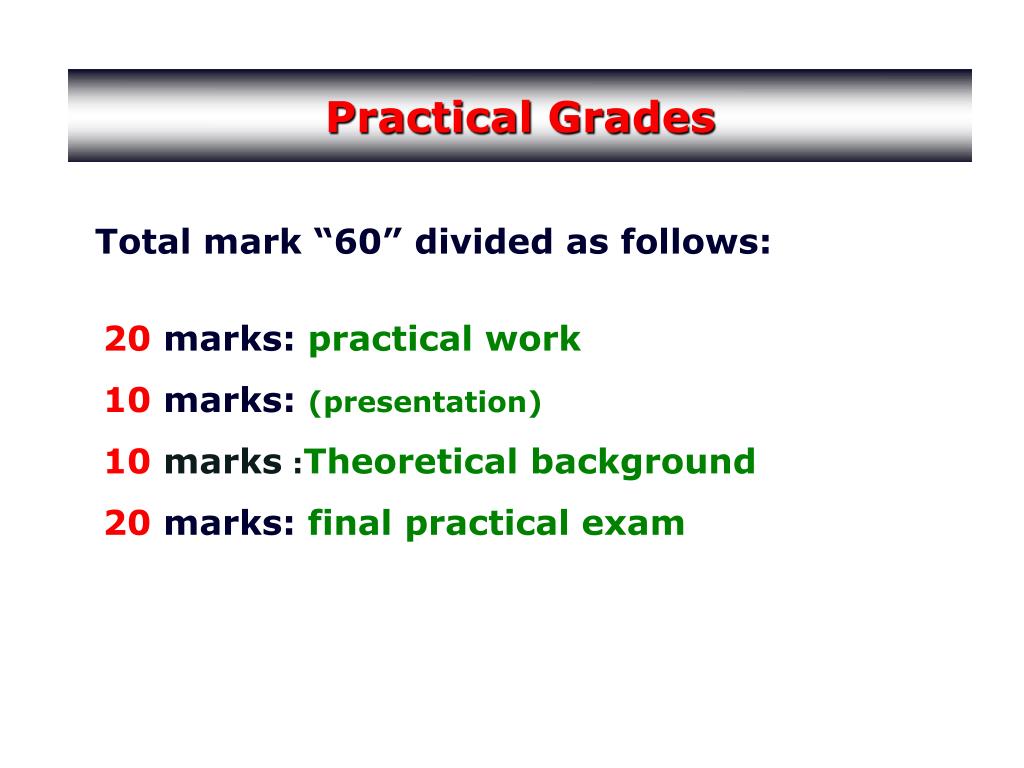 Practical Grades

Total mark “60” divided as follows:

20 marks: practical work
10 marks: (presentation)
10 marks :Theoretical background
20 marks: final practical exam